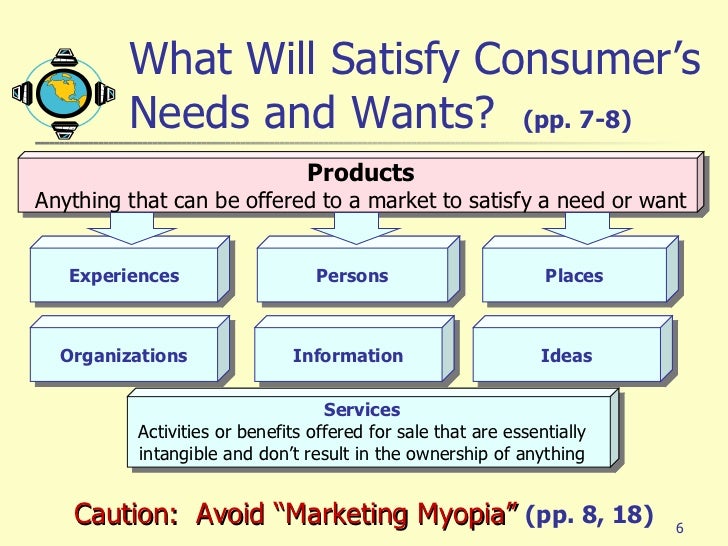 What Will Satisfy Consumer's Needs and Wants? (pp. 7-8)

Products
Anything that can be offered to a market to satisfy a need or want

Experiences

Persons

Places

Organizations

Information

Ideas

Services
Activities or benefits offered for sale that are essentially intangible and don't result in the ownership of anything

Caution: Avoid "Marketing Myopia" (pp. 8, 18)

6